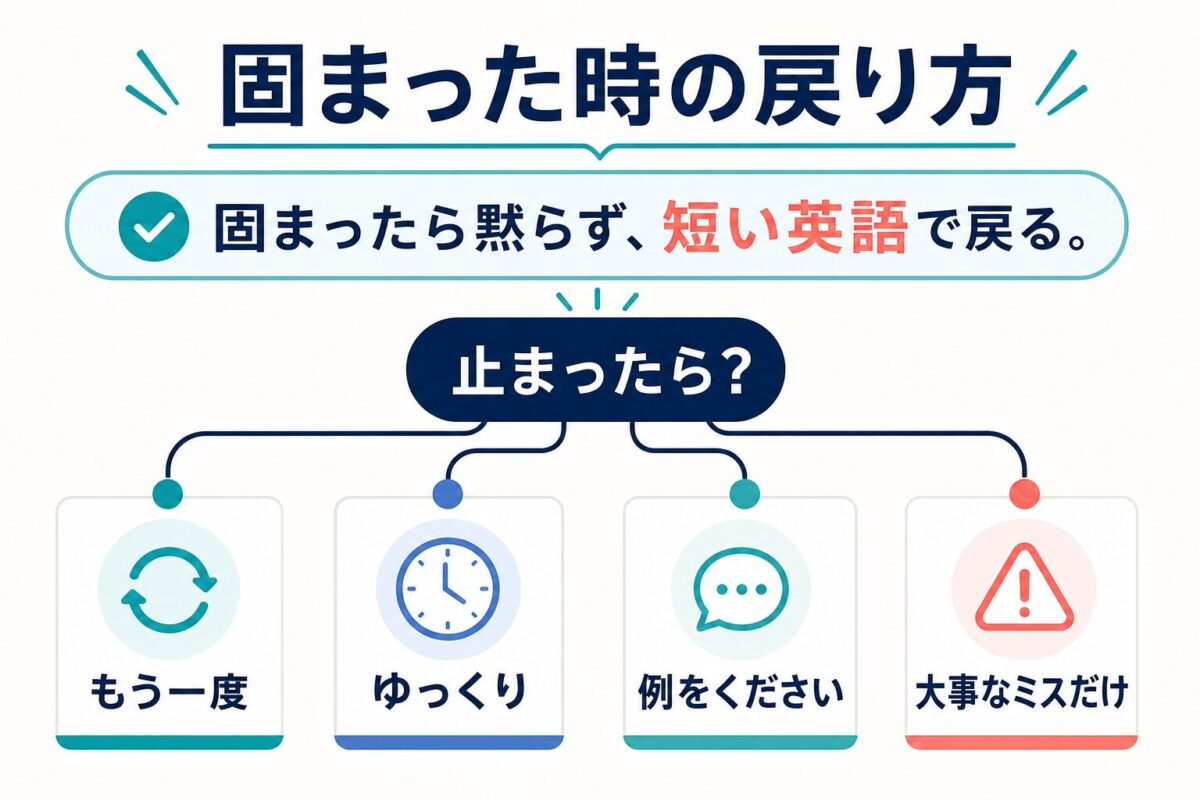 固まった時の戻り方

固まったら黙らず、短い英語で戻る。

止まったら?

もう一度

ゆっくり

例をください

大事なミスだけ